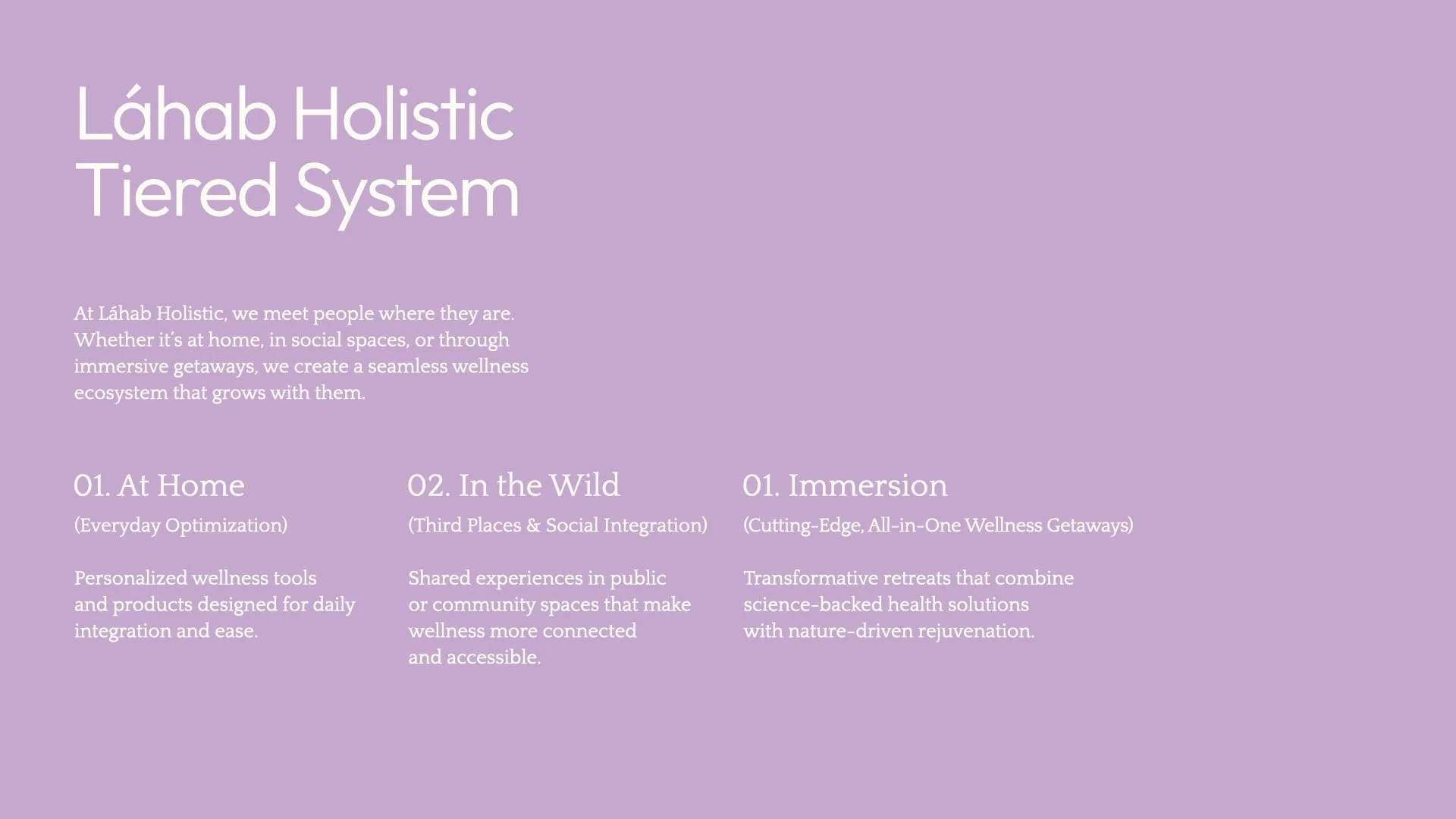 Láhab Holistic Tiered System

At Láhab Holistic, we meet people where they are. Whether it's at home, in social spaces, or through immersive getaways, we create a seamless wellness ecosystem that grows with them.

01. At Home

(Everyday Optimization)

Personalized wellness tools and products designed for daily integration and ease.

02. In the Wild

(Third Places & Social Integration)

Shared experiences in public or community spaces that make wellness more connected and accessible.

01. Immersion

(Cutting-Edge, All-in-One Wellness Getaways)

Transformative retreats that combine science-backed health solutions with nature-driven rejuvenation.